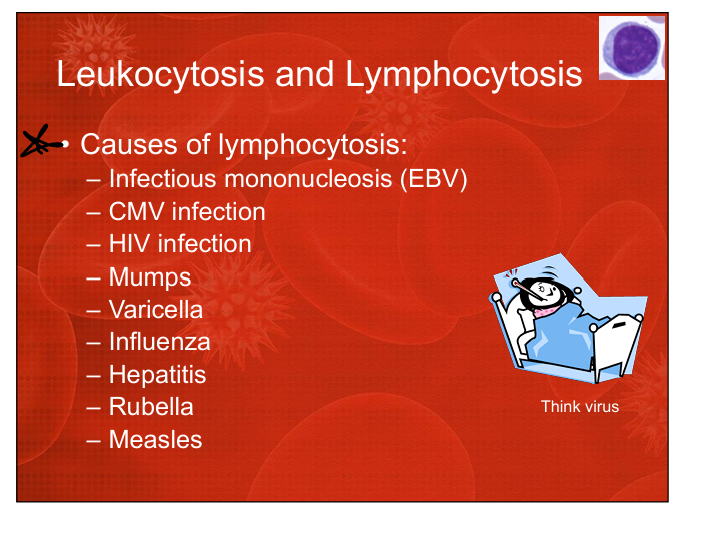 Leukocytosis and Lymphocytosis

• Causes of lymphocytosis:
– Infectious mononucleosis (EBV)
– CMV infection
– HIV infection
– Mumps
– Varicella
– Influenza
– Hepatitis
– Rubella
– Measles

Think virus